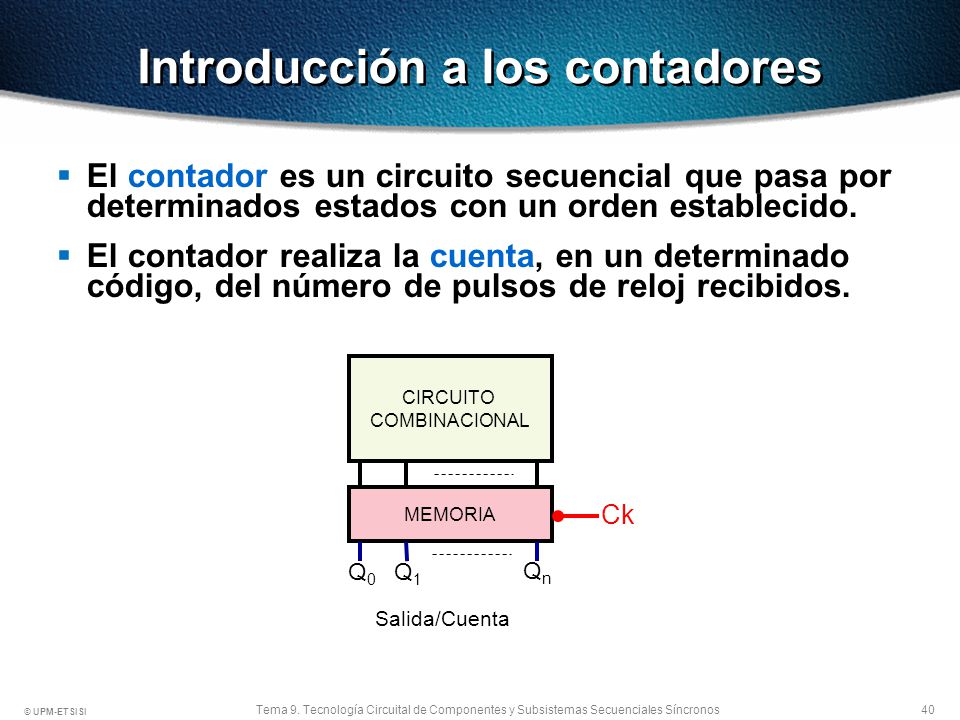 Introducción a los contadores

▪ El contador es un circuito secuencial que pasa por determinados estados con un orden establecido.

▪ El contador realiza la cuenta, en un determinado código, del número de pulsos de reloj recibidos.

CIRCUITO COMBINACIONAL

MEMORIA

Ck

$Q_0$ $Q_1$ $Q_n$

Salida/Cuenta

© UPM-ETSISI

Tema 9. Tecnología Circuital de Componentes y Subsistemas Secuenciales Síncronos

40